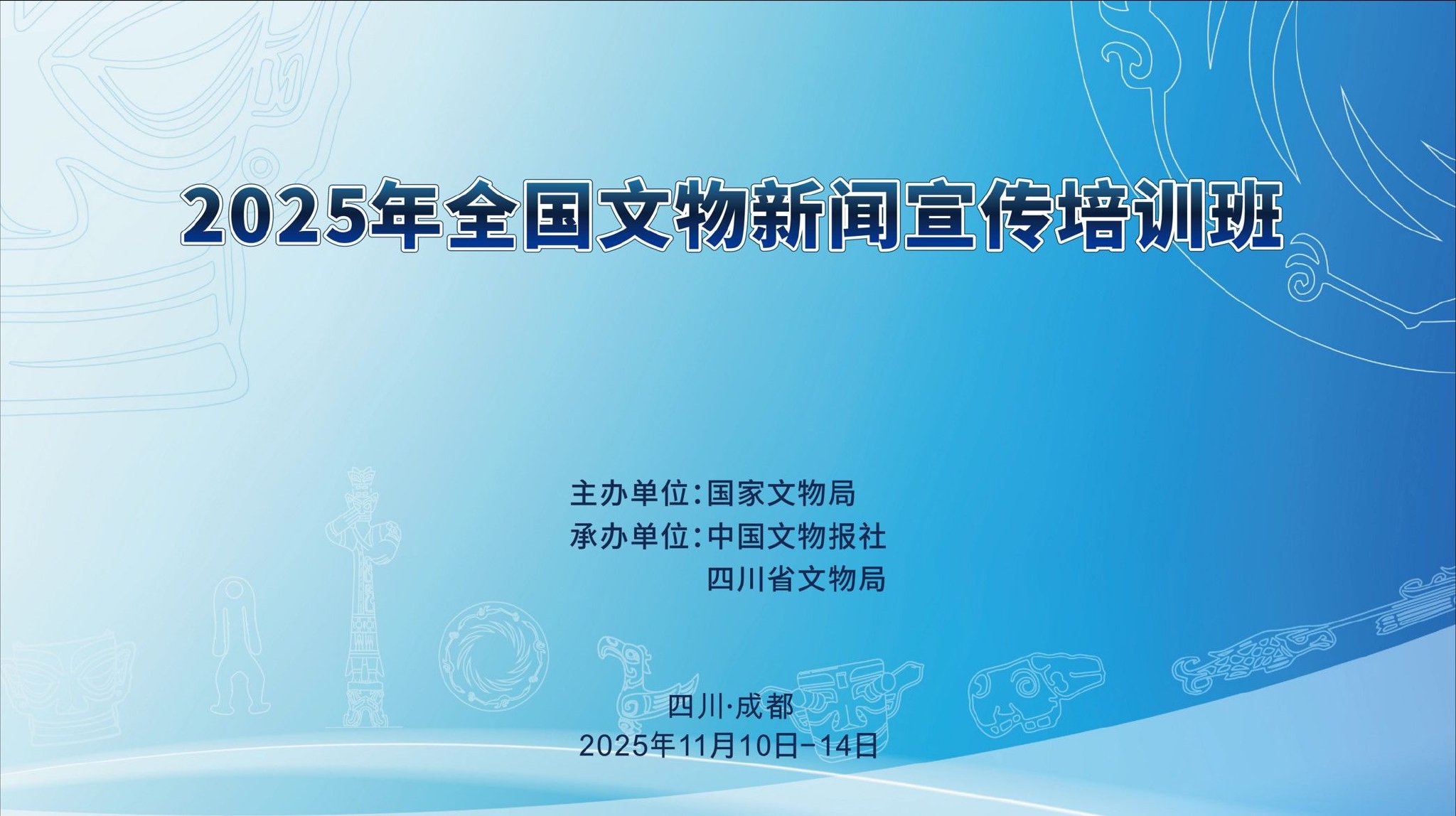 2025年全国文物新闻宣传培训班

主办单位：国家文物局
承办单位：中国文物报社
四川省文物局

四川·成都
2025年11月10日-14日